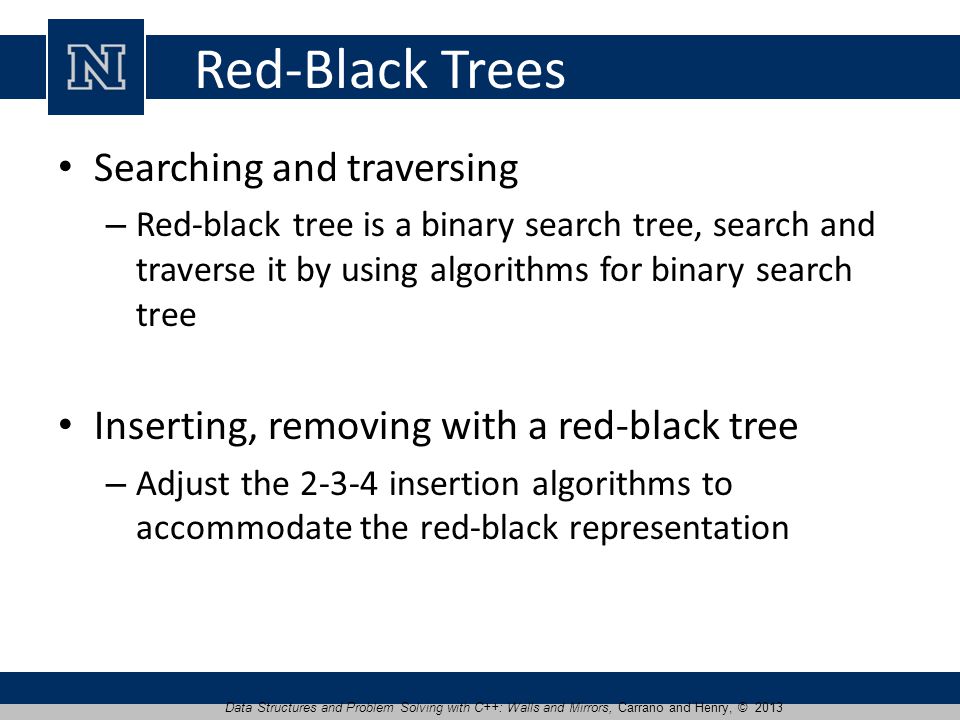 N

Red-Black Trees

• Searching and traversing
 – Red-black tree is a binary search tree, search and traverse it by using algorithms for binary search tree

• Inserting, removing with a red-black tree
 – Adjust the 2-3-4 insertion algorithms to accommodate the red-black representation

Data Structures and Problem Solving with C++: Walls and Mirrors, Carrano and Henry, © 2013